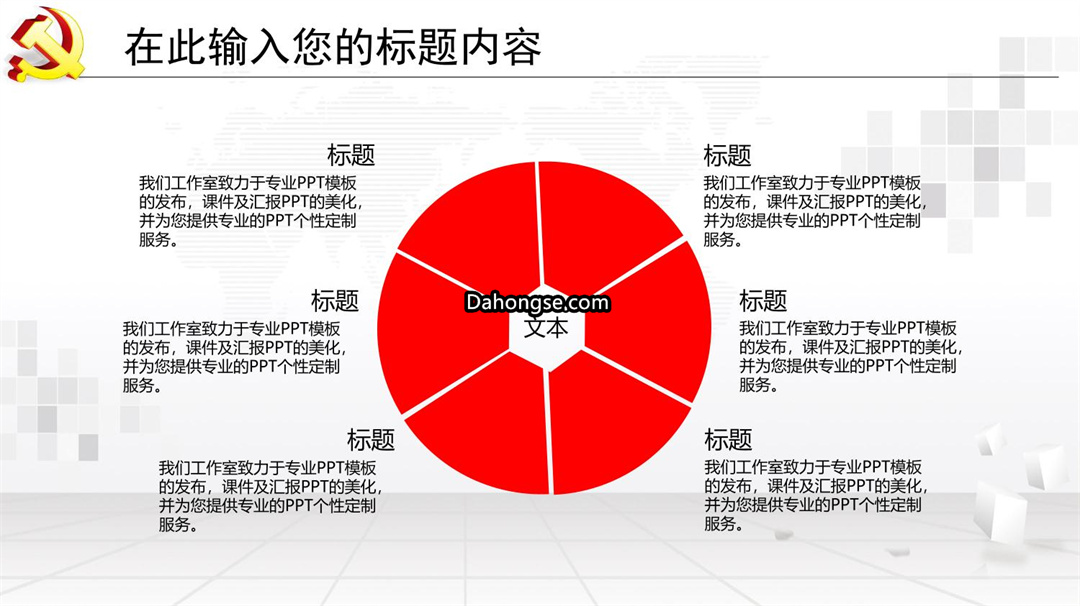 在此输入您的标题内容

标题
我们工作室致力于专业PPT模板的发布，课件及汇报PPT的美化，并为您提供专业的PPT个性定制服务。

标题
我们工作室致力于专业PPT模板的发布，课件及汇报PPT的美化，并为您提供专业的PPT个性定制服务。

标题
我们工作室致力于专业PPT模板的发布，课件及汇报PPT的美化，并为您提供专业的PPT个性定制服务。

Dahongse.com
文本

标题
我们工作室致力于专业PPT模板的发布，课件及汇报PPT的美化，并为您提供专业的PPT个性定制服务。

标题
我们工作室致力于专业PPT模板的发布，课件及汇报PPT的美化，并为您提供专业的PPT个性定制服务。

标题
我们工作室致力于专业PPT模板的发布，课件及汇报PPT的美化，并为您提供专业的PPT个性定制服务。